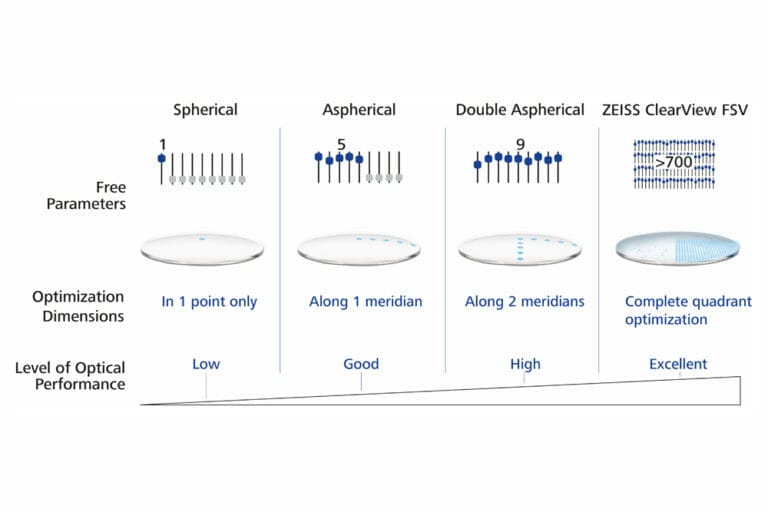 | | Spherical | Aspherical | Double Aspherical | ZEISS ClearView FSV |
|---|---|---|---|---|
| Free Parameters | 1 | 5 | 9 | >700 |
| Optimization Dimensions | In 1 point only | Along 1 meridian | Along 2 meridians | Complete quadrant optimization |
| Level of Optical Performance | Low | Good | High | Excellent |